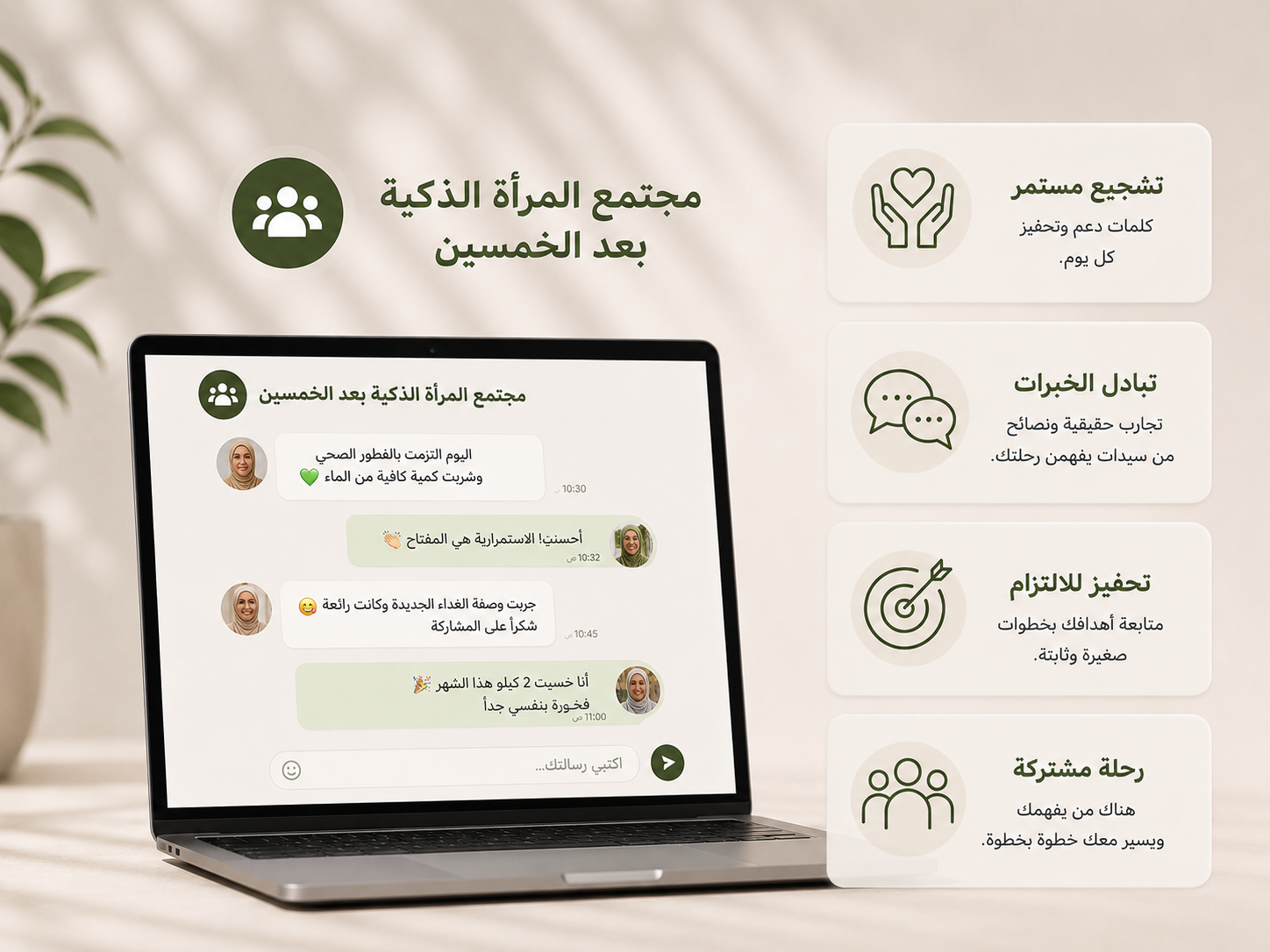 مجتمع المرأة الذكية
بعد الخمسين

مجتمع المرأة الذكية بعد الخمسين

اليوم التزمت بالفطور الصحي
وشربت كمية كافية من الماء 💚
10:30 ص

أحسنتِ! الاستمرارية هي المفتاح 👏
10:32 ص

جربت وصفة الغداء الجديدة وكانت رائعة 😋
شكراً على المشاركة
10:45 ص

أنا خسيت 2 كيلو هذا الشهر 🎉
فخورة بنفسي جداً
11:00 ص

اكتبي رسالتك...

تشجيع مستمر
كلمات دعم وتحفيز
كل يوم.

تبادل الخبرات
تجارب حقيقية ونصائح
من سيدات يفهمن رحلتك.

تحفيز للالتزام
متابعة أهدافك بخطوات
صغيرة وثابتة.

رحلة مشتركة
هناك من يفهمك
ويسير معك خطوة بخطوة.